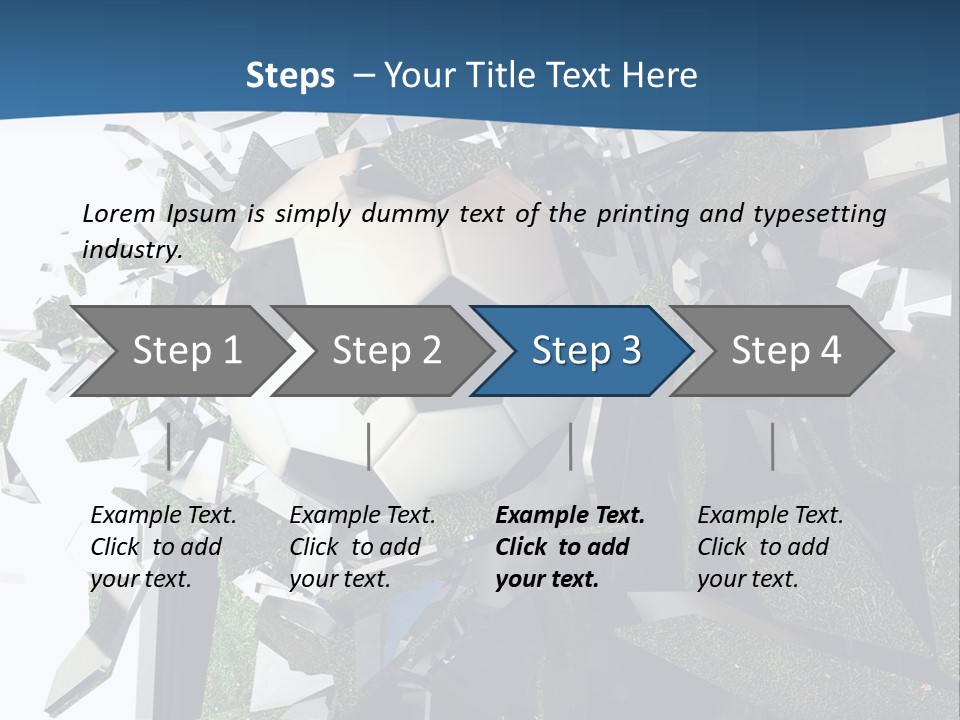 Steps – Your Title Text Here

Lorem Ipsum is simply dummy text of the printing and typesetting industry.

Step 1

Step 2

Step 3

Step 4

Example Text. Click to add your text.

Example Text. Click to add your text.

Example Text. Click to add your text.

Example Text. Click to add your text.